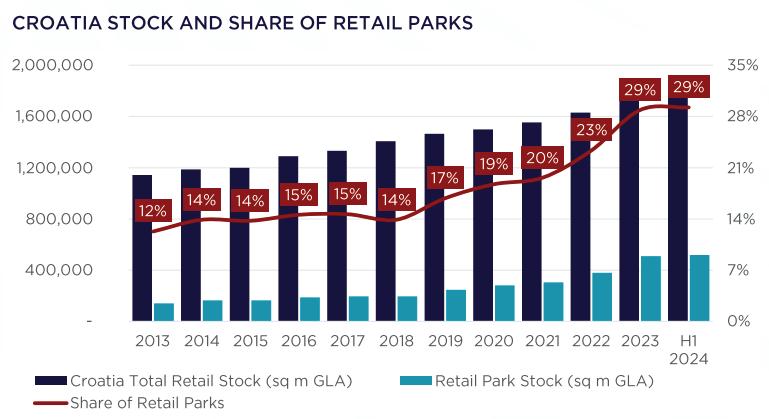 CROATIA STOCK AND SHARE OF RETAIL PARKS

2,000,000
1,600,000
1,200,000
800,000
400,000
-

35%
28%
21%
14%
7%
0%

12%
14%
14%
15%
15%
14%
17%
19%
20%
23%
29%
29%

2013
2014
2015
2016
2017
2018
2019
2020
2021
2022
2023
H1 2024

Croatia Total Retail Stock (sq m GLA)
Retail Park Stock (sq m GLA)
Share of Retail Parks